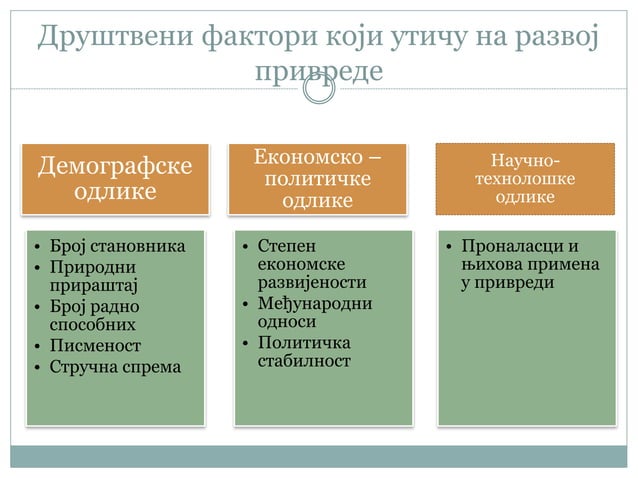 Друштвени фактори који утичу на развој привреде

Демографске одлике

• Број становника
• Природни прираштај
• Број радно способних
• Писменост
• Стручна спрема

Економско – политичке одлике

• Степен економске развијености
• Међународни односи
• Политичка стабилност

Научно-технолошке одлике

• Проналасци и њихова примена у привреди